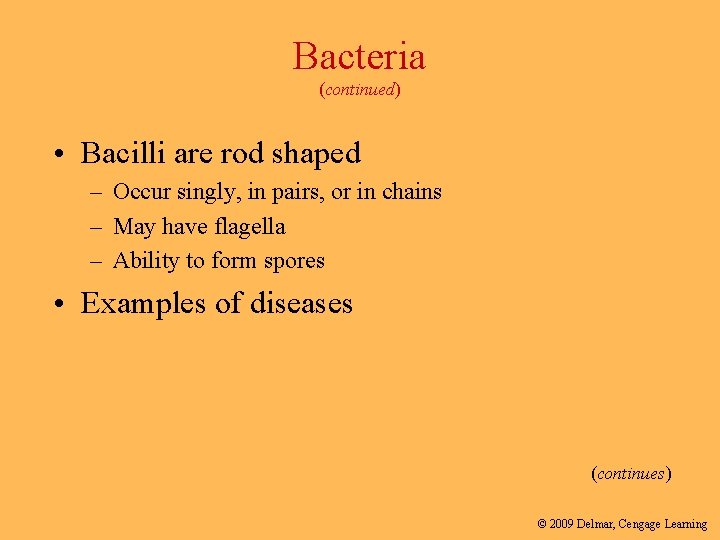 Bacteria
(continued)

• Bacilli are rod shaped
– Occur singly, in pairs, or in chains
– May have flagella
– Ability to form spores

• Examples of diseases

(continues)

© 2009 Delmar, Cengage Learning